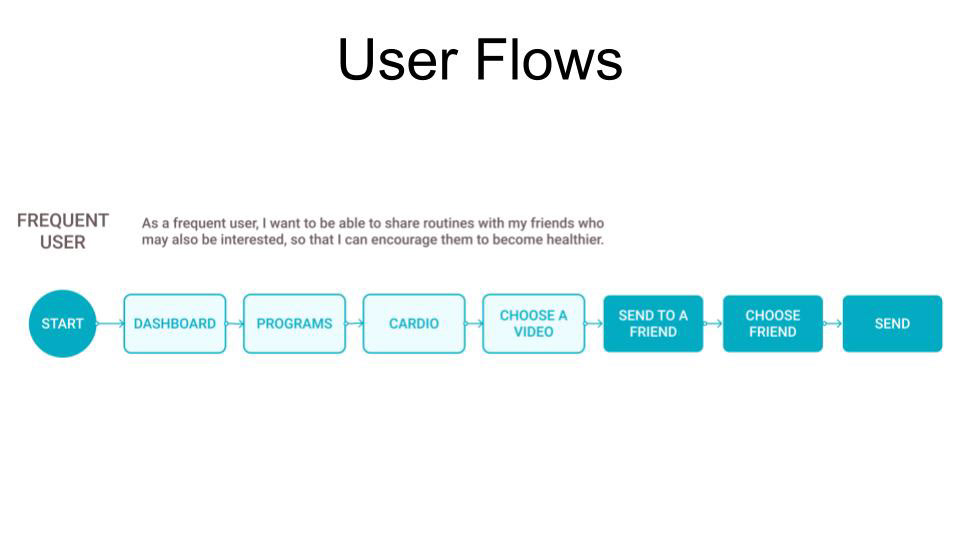 User Flows

FREQUENT USER

As a frequent user, I want to be able to share routines with my friends who may also be interested, so that I can encourage them to become healthier.

START

DASHBOARD

PROGRAMS

CARDIO

CHOOSE A VIDEO

SEND TO A FRIEND

CHOOSE FRIEND

SEND